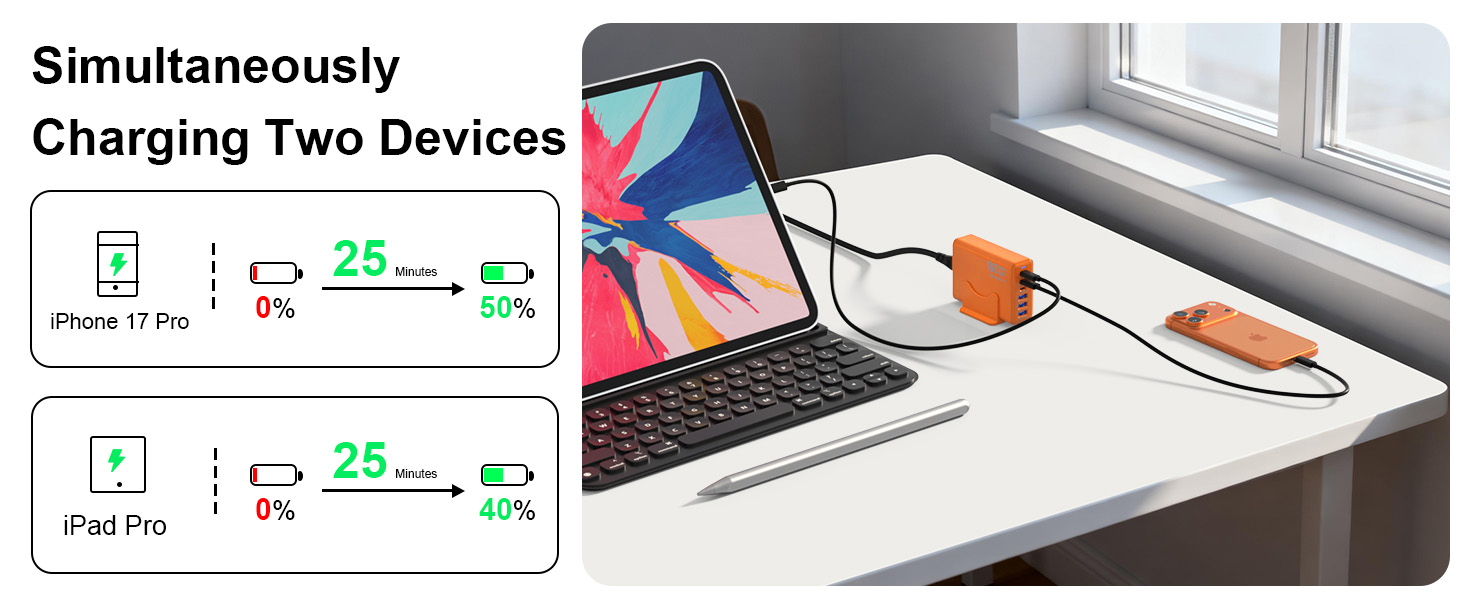 Simultaneously Charging Two Devices

iPhone 17 Pro

0%

25 Minutes

50%

iPad Pro

0%

25 Minutes

40%